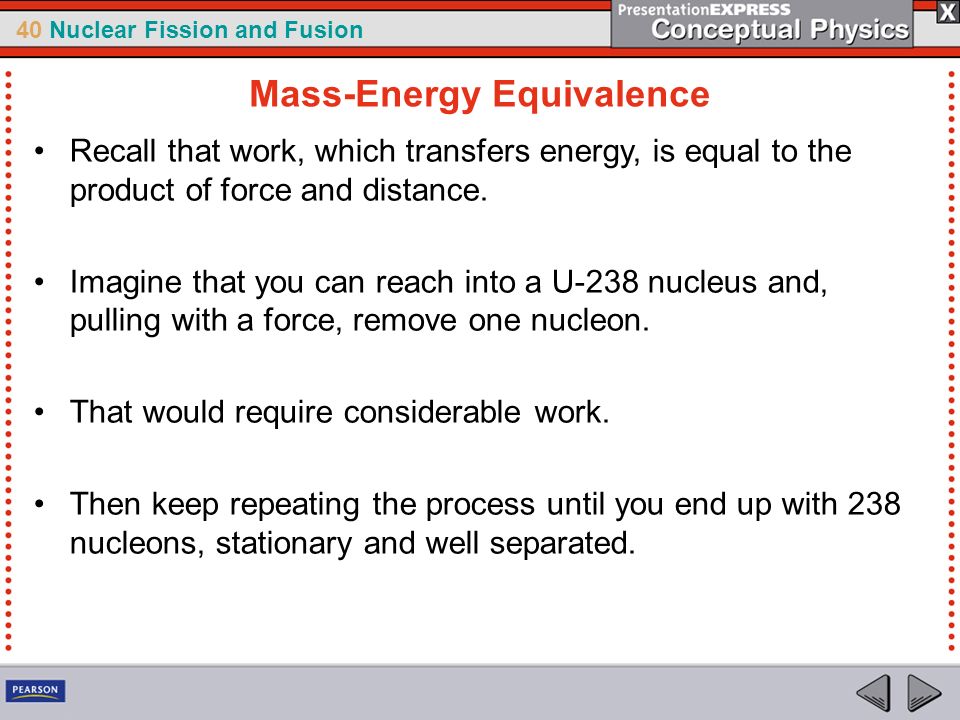 40 Nuclear Fission and Fusion

PresentationEXPRESS
Conceptual Physics

X

Mass-Energy Equivalence

• Recall that work, which transfers energy, is equal to the product of force and distance.

• Imagine that you can reach into a U-238 nucleus and, pulling with a force, remove one nucleon.

• That would require considerable work.

• Then keep repeating the process until you end up with 238 nucleons, stationary and well separated.

PEARSON